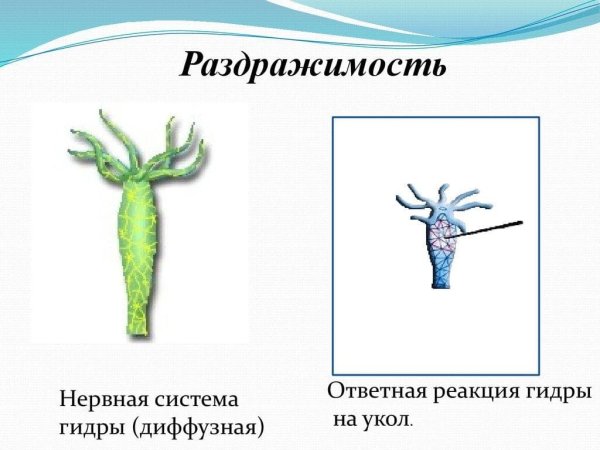 Раздражимость

Нервная система гидры (диффузная)

Ответная реакция гидры на укол.